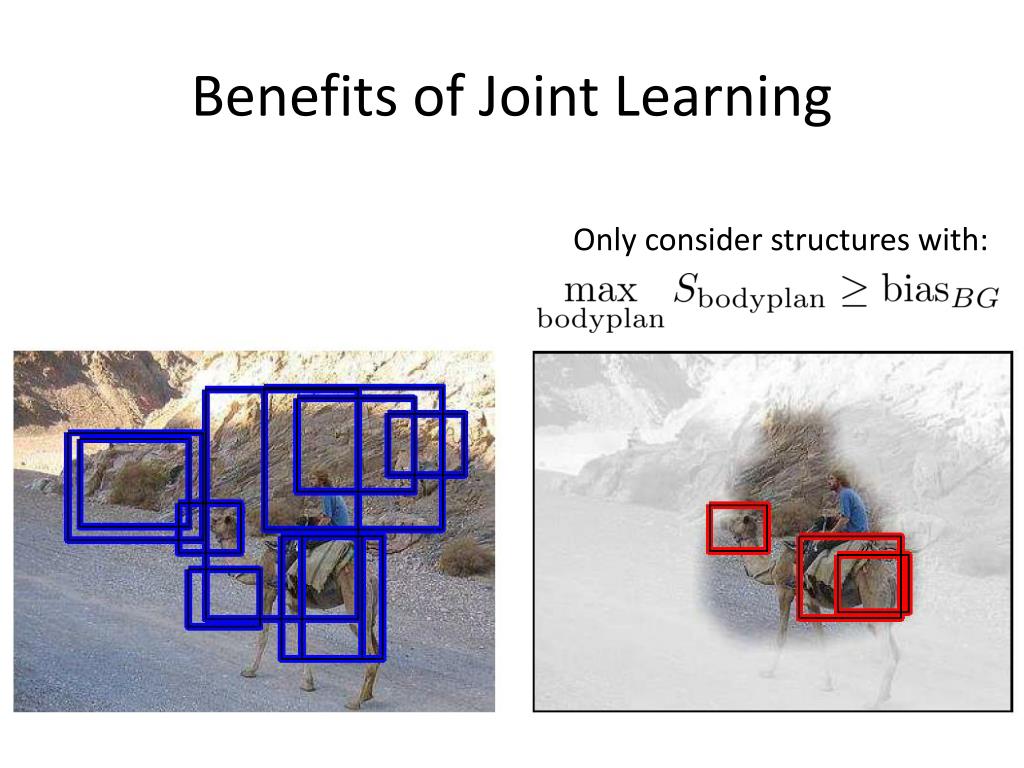 Benefits of Joint Learning

Only consider structures with:

$\max_{\text{bodyplan}} S_{\text{bodyplan}} \geq \text{bias}_{BG}$